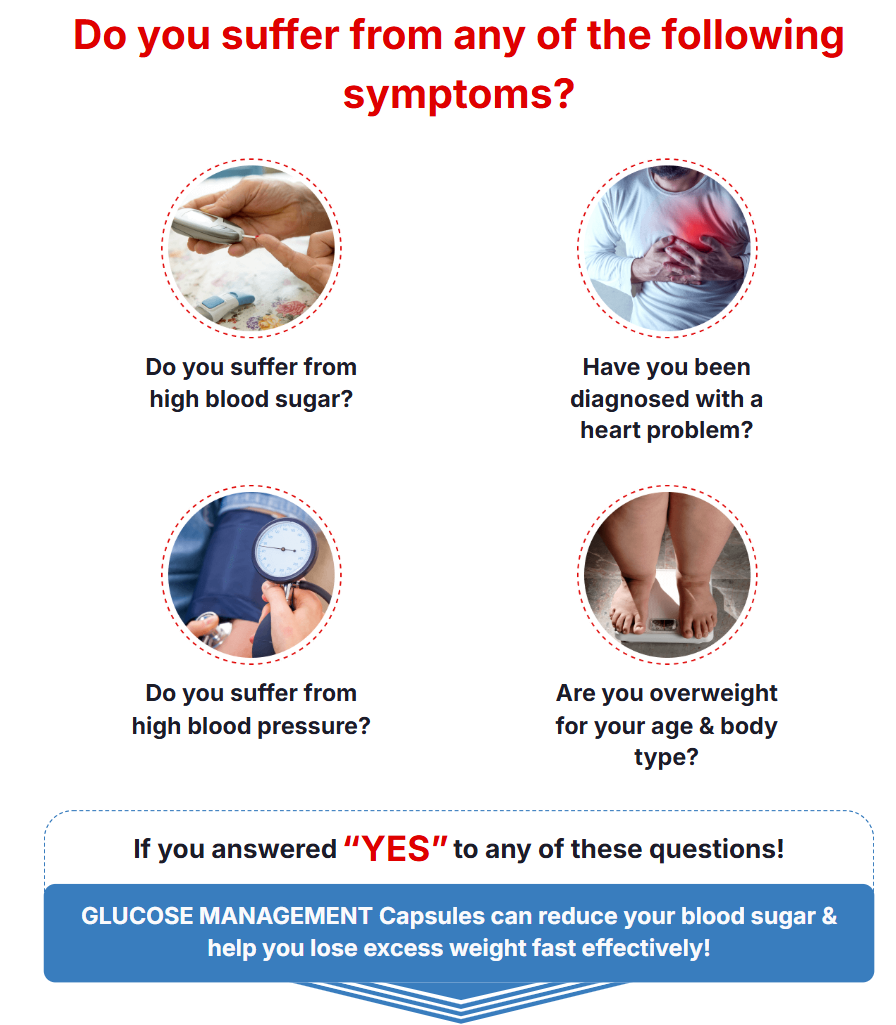 Do you suffer from any of the following symptoms?

Do you suffer from high blood sugar?

Have you been diagnosed with a heart problem?

Do you suffer from high blood pressure?

Are you overweight for your age & body type?

If you answered "YES" to any of these questions!

GLUCOSE MANAGEMENT Capsules can reduce your blood sugar & help you lose excess weight fast effectively!